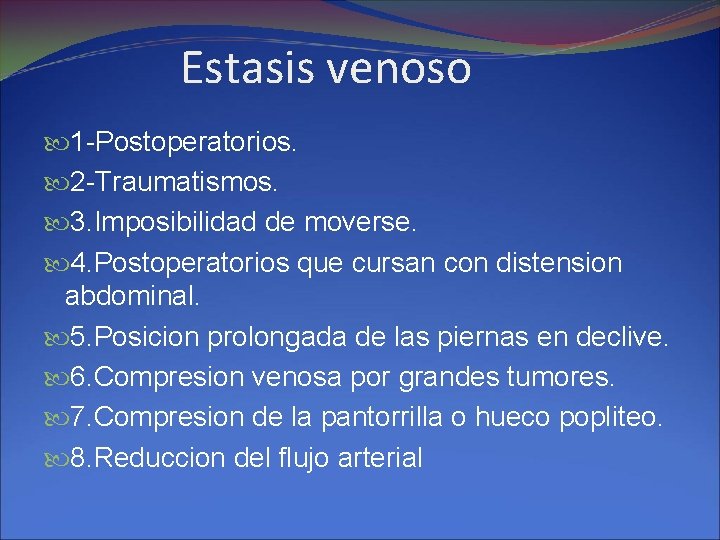 Estasis venoso

1-Postoperatorios.
2-Traumatismos.
3.Imposibilidad de moverse.
4.Postoperatorios que cursan con distension abdominal.
5.Posicion prolongada de las piernas en declive.
6.Compresion venosa por grandes tumores.
7.Compresion de la pantorrilla o hueco popliteo.
8.Reduccion del flujo arterial